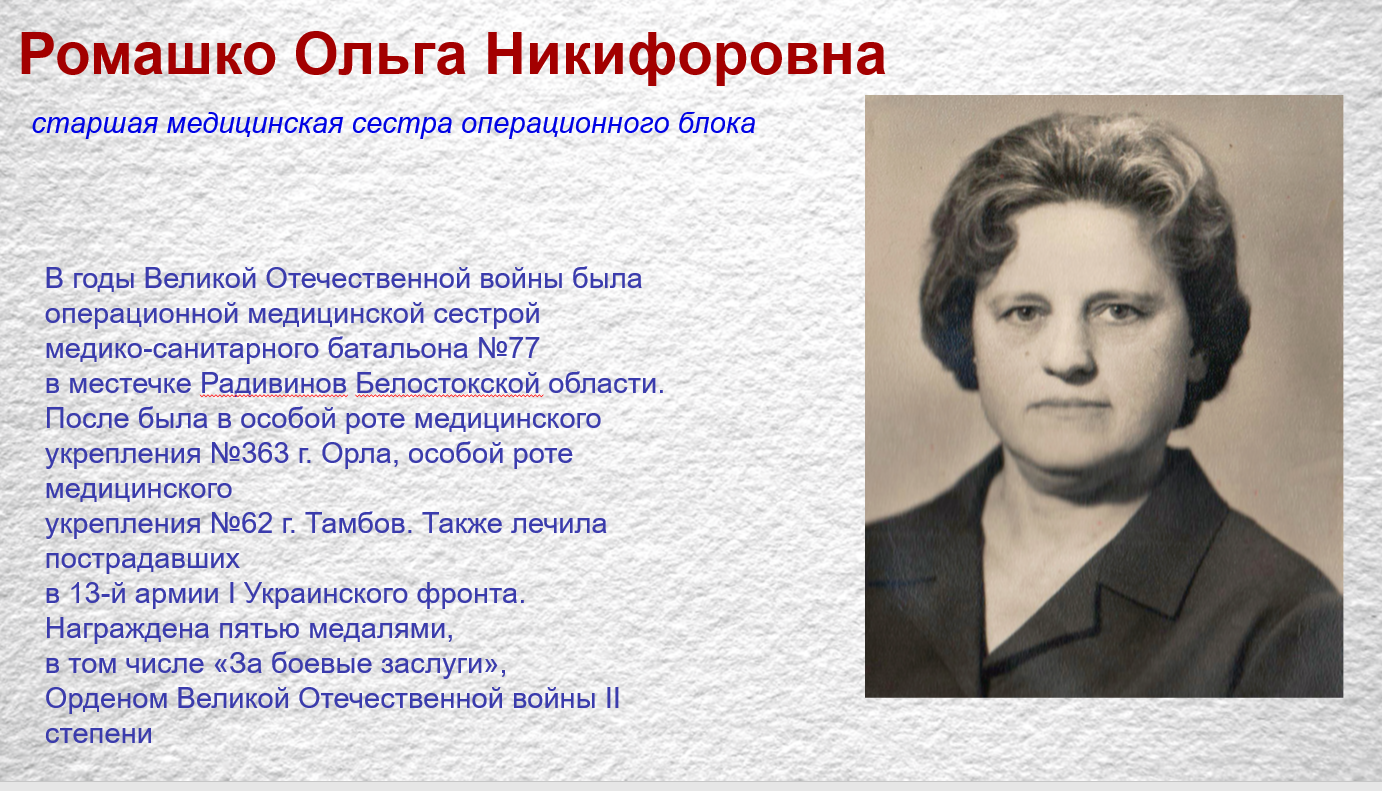 Ромашко Ольга Никифоровна

старшая медицинская сестра операционного блока

В годы Великой Отечественной войны была операционной медицинской сестрой медико-санитарного батальона №77 в местечке Радивинов Белостокской области. После была в особой роте медицинского укрепления №363 г. Орла, особой роте медицинского укрепления №62 г. Тамбов. Также лечила пострадавших в 13-й армии I Украинского фронта. Награждена пятью медалями, в том числе «За боевые заслуги», Орденом Великой Отечественной войны II степени